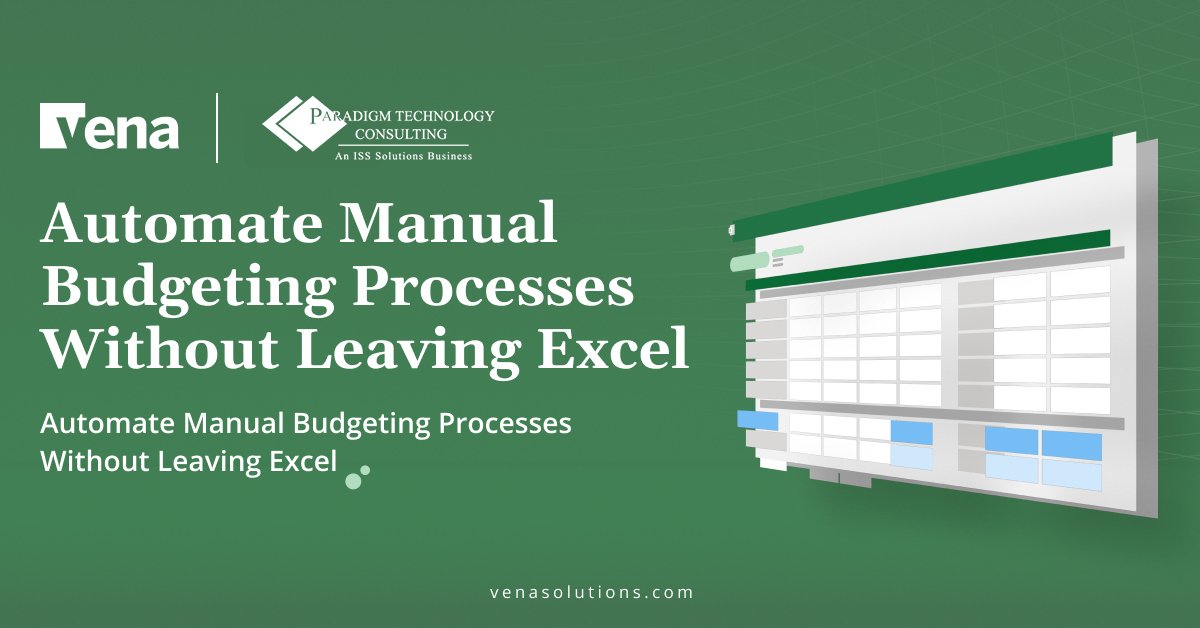 Vena

PARADIGM TECHNOLOGY CONSULTING
An ISS Solutions Business

Automate Manual Budgeting Processes Without Leaving Excel

Automate Manual Budgeting Processes Without Leaving Excel

venasolutions.com